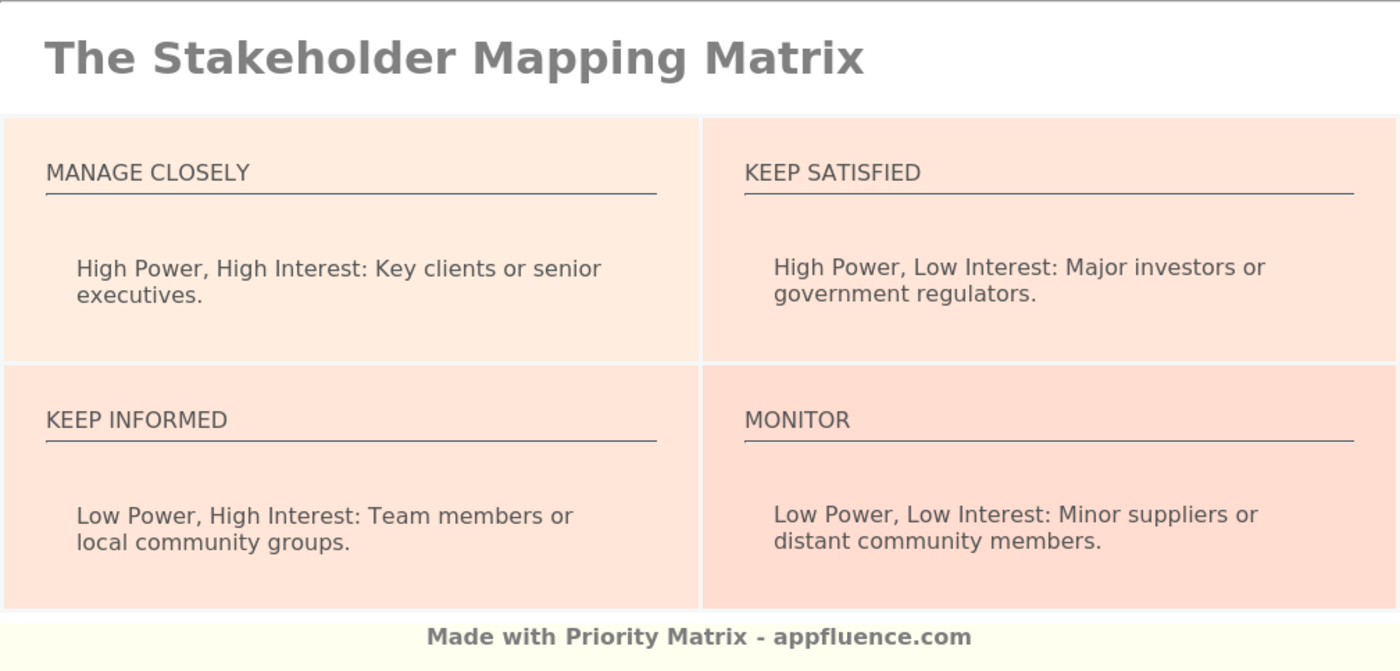 The Stakeholder Mapping Matrix

MANAGE CLOSELY

High Power, High Interest: Key clients or senior executives.

KEEP SATISFIED

High Power, Low Interest: Major investors or government regulators.

KEEP INFORMED

Low Power, High Interest: Team members or local community groups.

MONITOR

Low Power, Low Interest: Minor suppliers or distant community members.

Made with Priority Matrix - appfluence.com